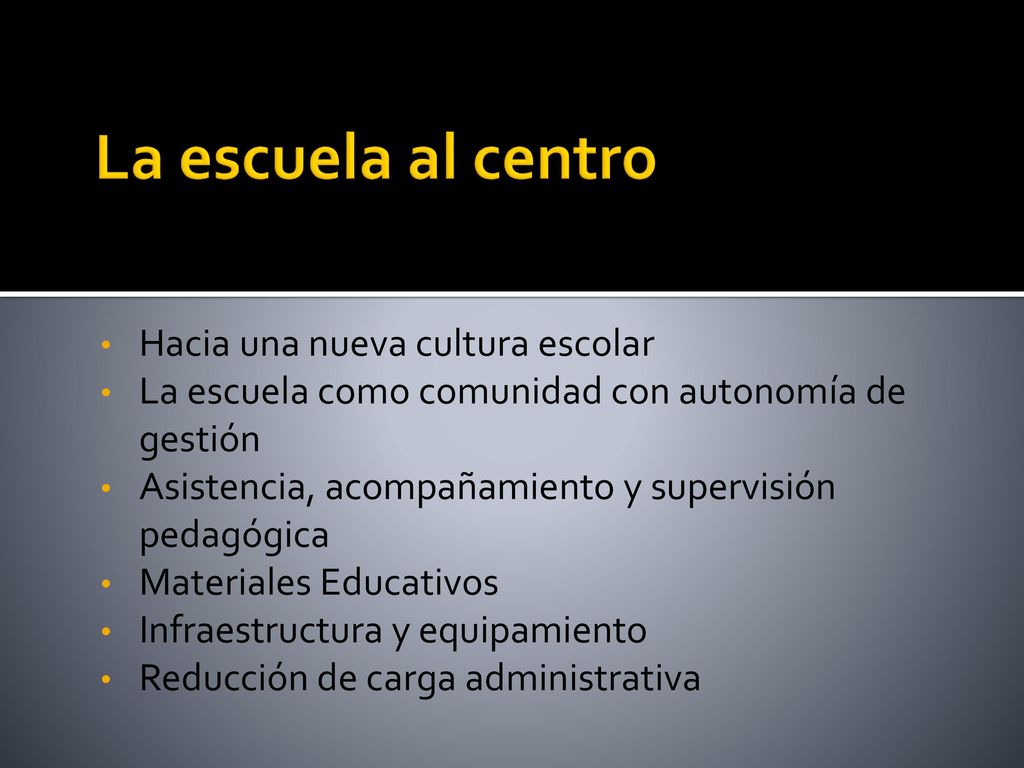 La escuela al centro

• Hacia una nueva cultura escolar
• La escuela como comunidad con autonomía de gestión
• Asistencia, acompañamiento y supervisión pedagógica
• Materiales Educativos
• Infraestructura y equipamiento
• Reducción de carga administrativa